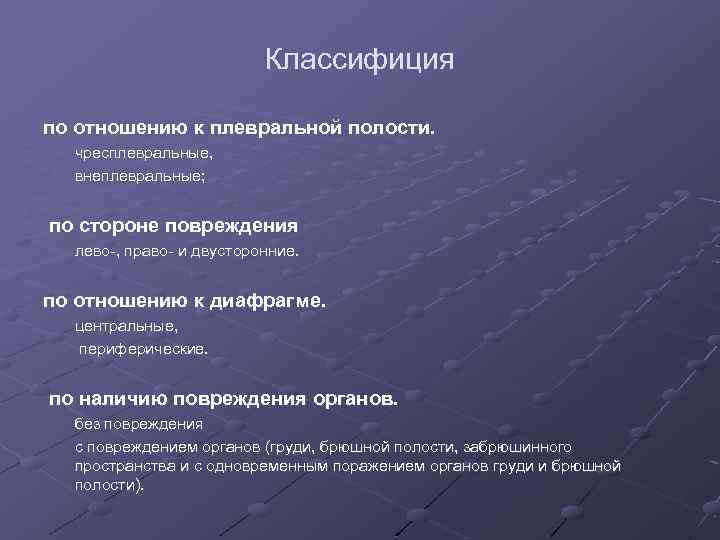 Классифиция

по отношению к плевральной полости.

чресплевральные,

внеплевральные;

по стороне повреждения

лево-, право- и двусторонние.

по отношению к диафрагме.

центральные,

периферические.

по наличию повреждения органов.

без повреждения

с повреждением органов (груди, брюшной полости, забрюшинного пространства и с одновременным поражением органов груди и брюшной полости).